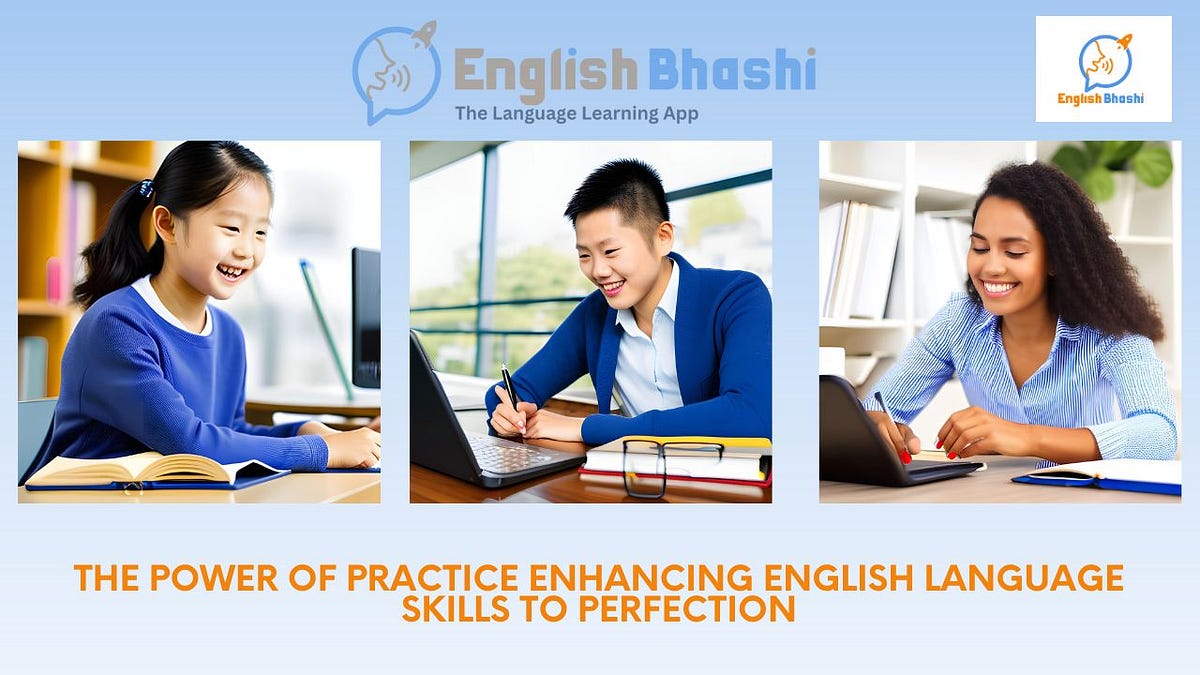 English Bhashi
The Language Learning App

English Bhashi

THE POWER OF PRACTICE ENHANCING ENGLISH LANGUAGE SKILLS TO PERFECTION